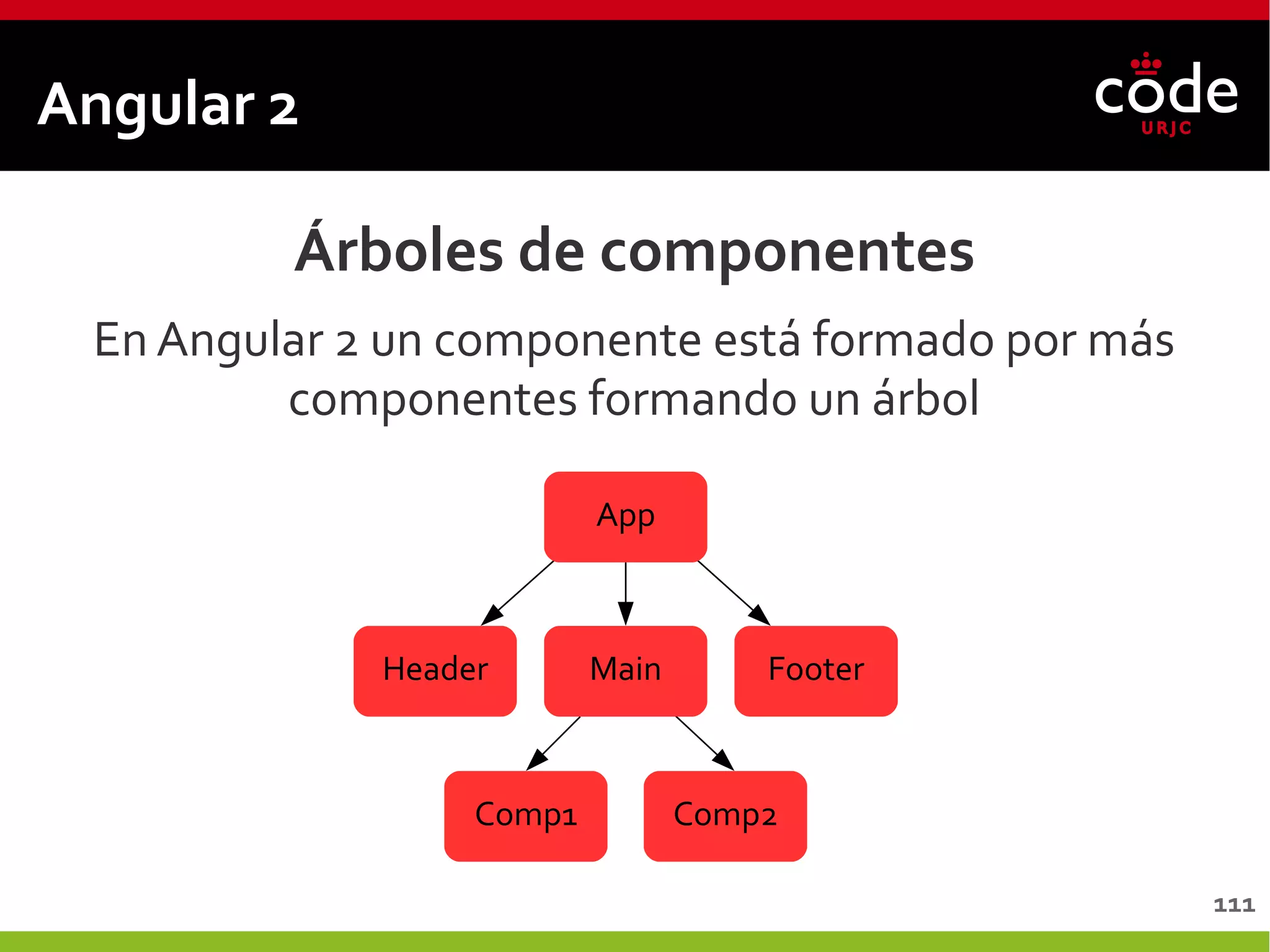 Angular 2

code
URJC

Árboles de componentes

En Angular 2 un componente está formado por más componentes formando un árbol

App

Header

Main

Footer

Comp1

Comp2

111